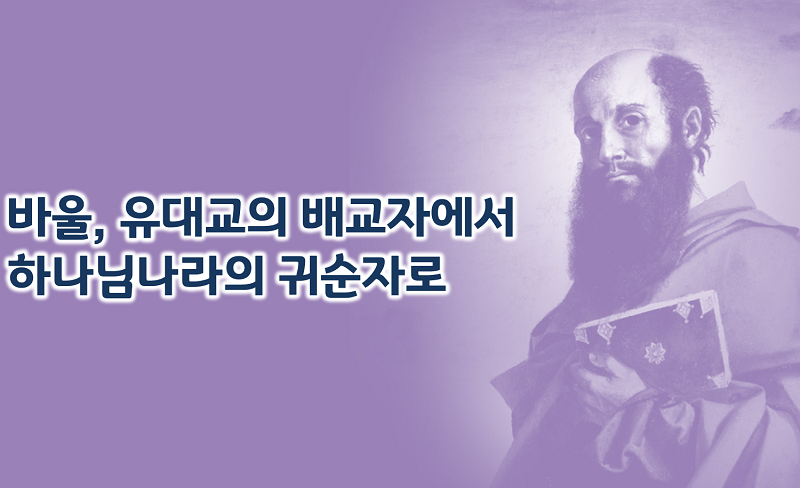 바울, 유대교의 배교자에서
하나님나라의 귀순자로